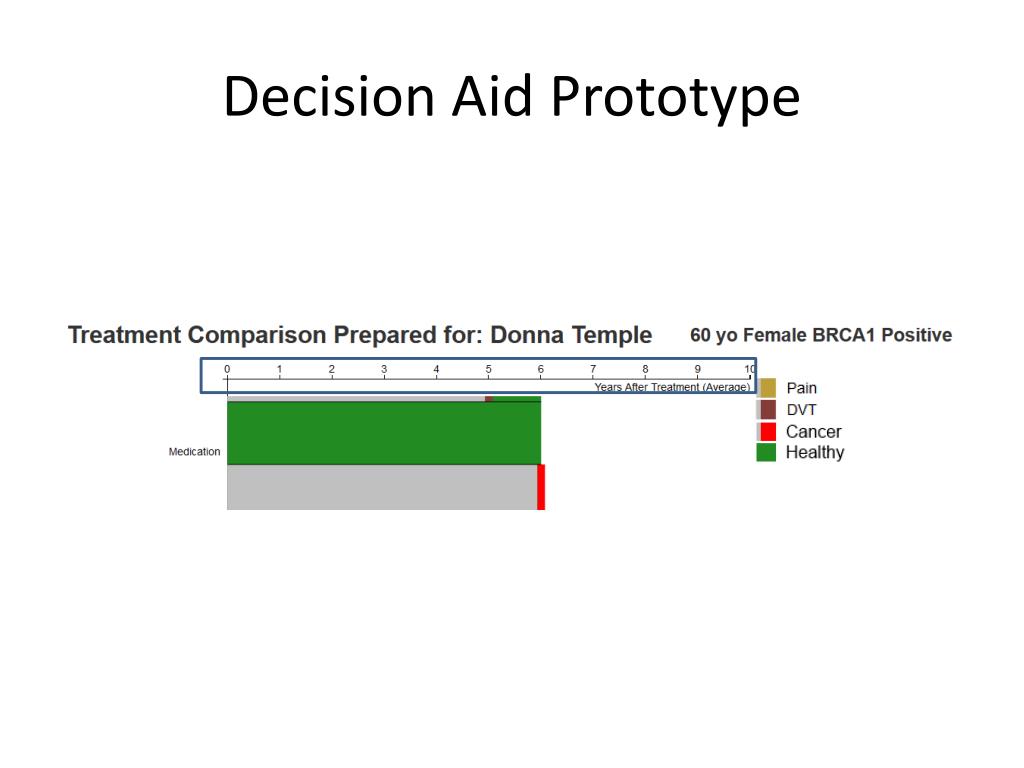 Decision Aid Prototype

Treatment Comparison Prepared for: Donna Temple

60 yo Female BRCA1 Positive

0 1 2 3 4 5 6 7 8 9 10

Years After Treatment (Average)

Medication

Pain
DVT
Cancer
Healthy